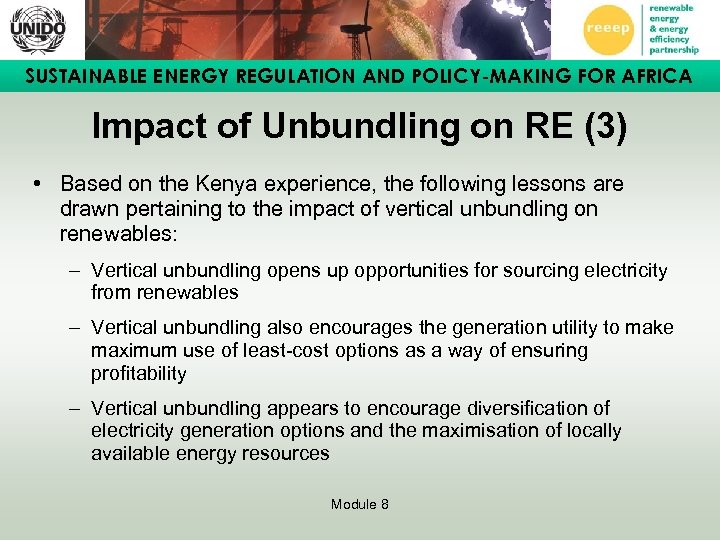 UNIDO

reeep renewable energy & energy efficiency partnership

SUSTAINABLE ENERGY REGULATION AND POLICY-MAKING FOR AFRICA

Impact of Unbundling on RE (3)

• Based on the Kenya experience, the following lessons are drawn pertaining to the impact of vertical unbundling on renewables:

– Vertical unbundling opens up opportunities for sourcing electricity from renewables

– Vertical unbundling also encourages the generation utility to make maximum use of least-cost options as a way of ensuring profitability

– Vertical unbundling appears to encourage diversification of electricity generation options and the maximisation of locally available energy resources

Module 8